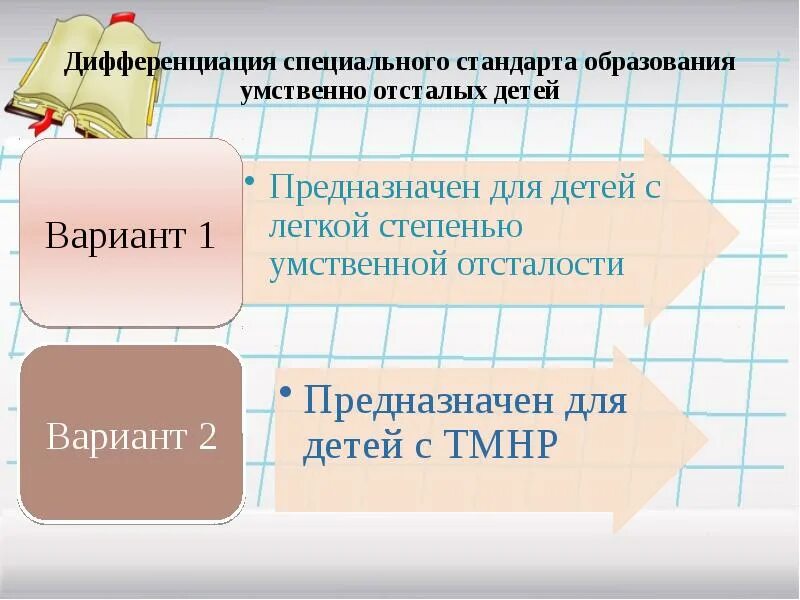 Дифференциация специального стандарта образования умственно отсталых детей

Вариант 1

• Предназначен для детей с легкой степенью умственной отсталости

Вариант 2

• Предназначен для детей с ТМНР